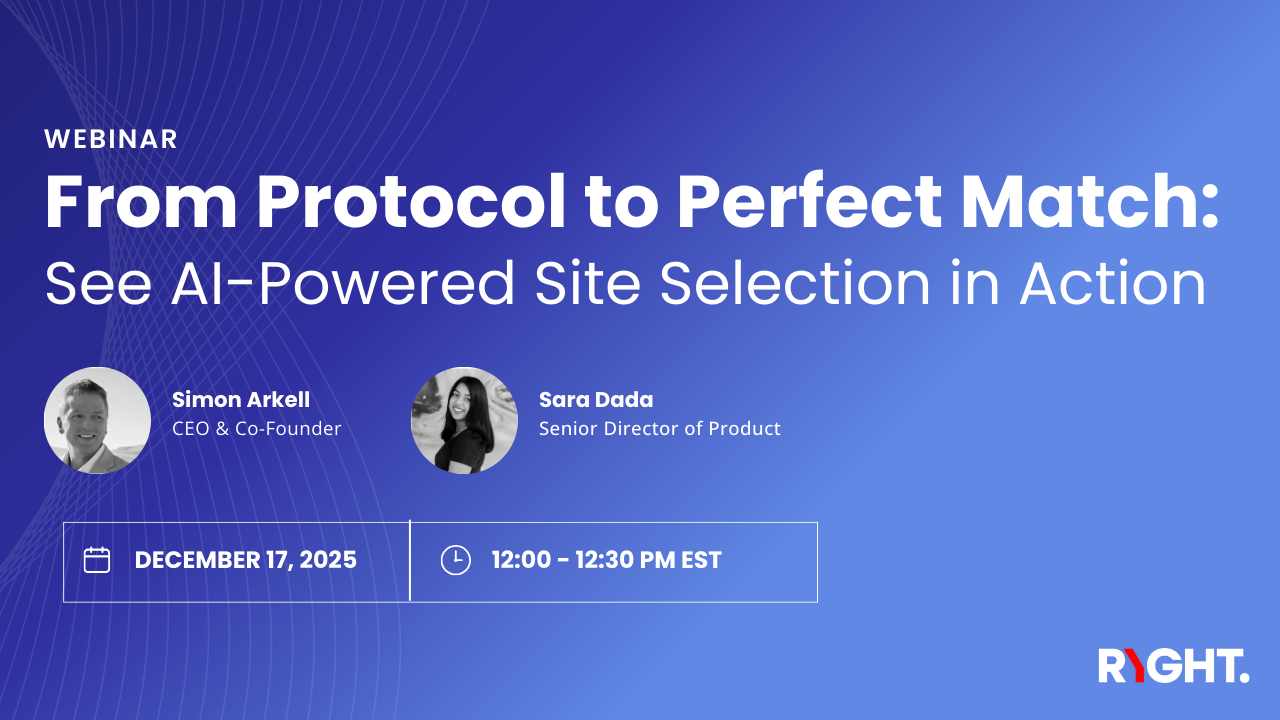 WEBINAR

From Protocol to Perfect Match:
See AI-Powered Site Selection in Action

Simon Arkell
CEO & Co-Founder

Sara Dada
Senior Director of Product

DECEMBER 17, 2025

12:00 - 12:30 PM EST

RYGHT.